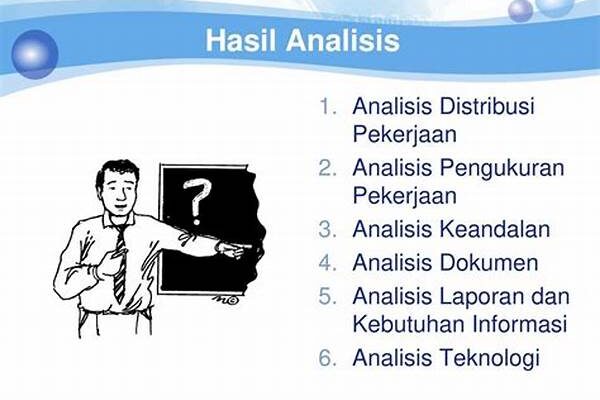 Hasil Analisis

?

1. Analisis Distribusi Pekerjaan
2. Analisis Pengukuran Pekerjaan
3. Analisis Keandalan
4. Analisis Dokumen
5. Analisis Laporan dan Kebutuhan Informasi
6. Analisis Teknologi